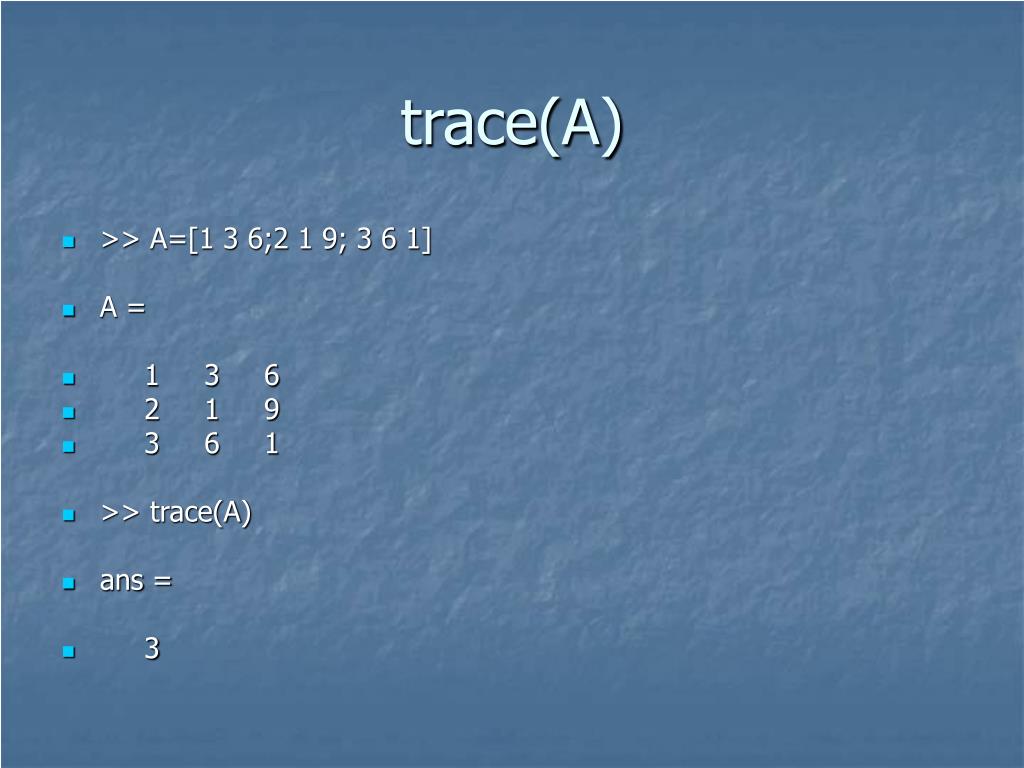 trace(A)

>> A=[1 3 6;2 1 9; 3 6 1]

A =

1 3 6
2 1 9
3 6 1

>> trace(A)

ans =

3